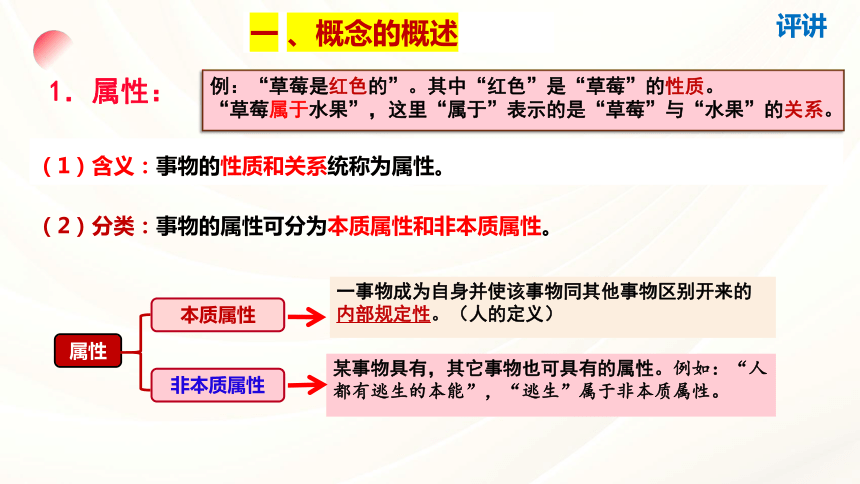 一 、概念的概述

评讲

1．属性：

例：“草莓是红色的”。其中“红色”是“草莓”的性质。
“草莓属于水果”，这里“属于”表示的是“草莓”与“水果”的关系。

（1）含义：事物的性质和关系统称为属性。

（2）分类：事物的属性可分为本质属性和非本质属性。

属性

本质属性

一事物成为自身并使该事物同其他事物区别开来的内部规定性。（人的定义）

非本质属性

某事物具有，其它事物也可具有的属性。例如：“人都有逃生的本能”，“逃生”属于非本质属性。